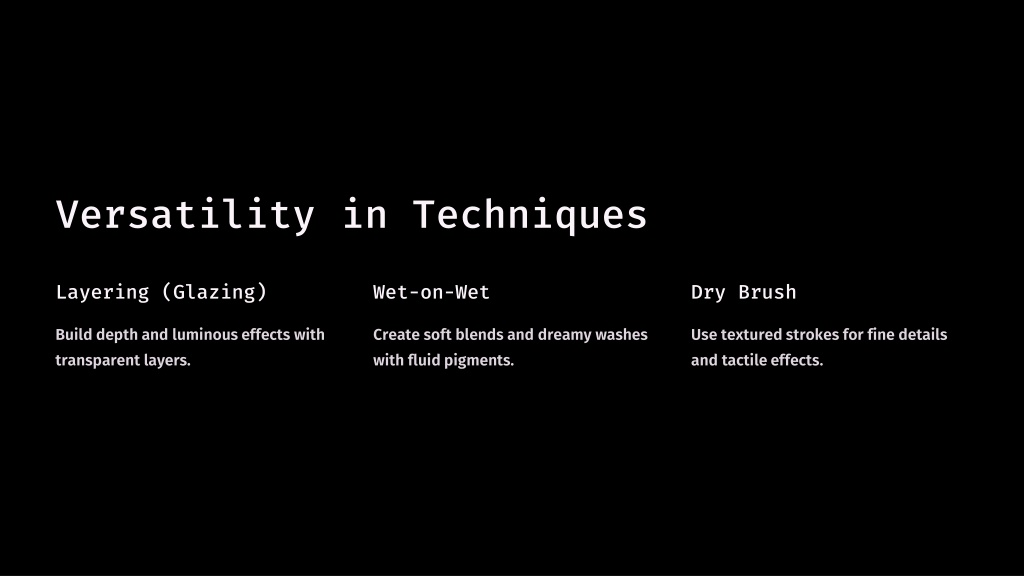 Versatility in Techniques

Layering (Glazing)

Build depth and luminous effects with transparent layers.

Wet-on-Wet

Create soft blends and dreamy washes with fluid pigments.

Dry Brush

Use textured strokes for fine details and tactile effects.